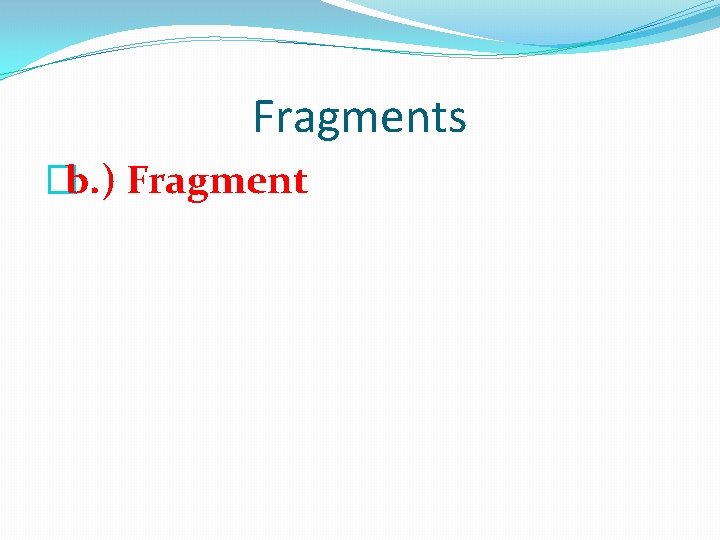 Fragments

b.) Fragment